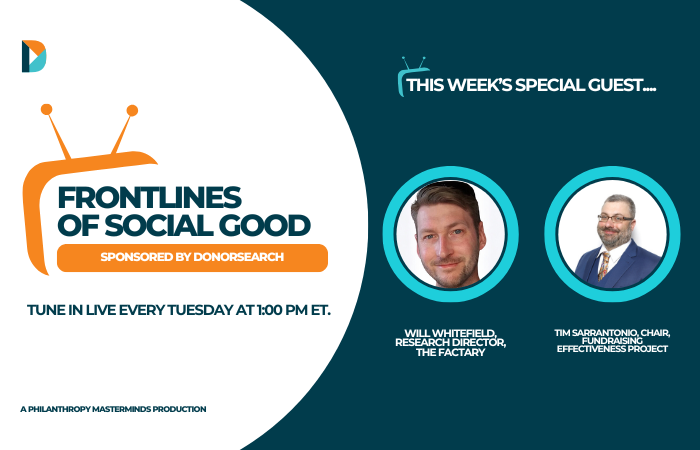 FRONTLINES OF SOCIAL GOOD

SPONSORED BY DONORSEARCH

TUNE IN LIVE EVERY TUESDAY AT 1:00 PM ET.

A PHILANTHROPY MASTERMINDS PRODUCTION

THIS WEEK'S SPECIAL GUEST....

WILL WHITEFIELD, RESEARCH DIRECTOR, THE FACTARY

TIM SARRANTONIO, CHAIR, FUNDRAISING EFFECTIVENESS PROJECT